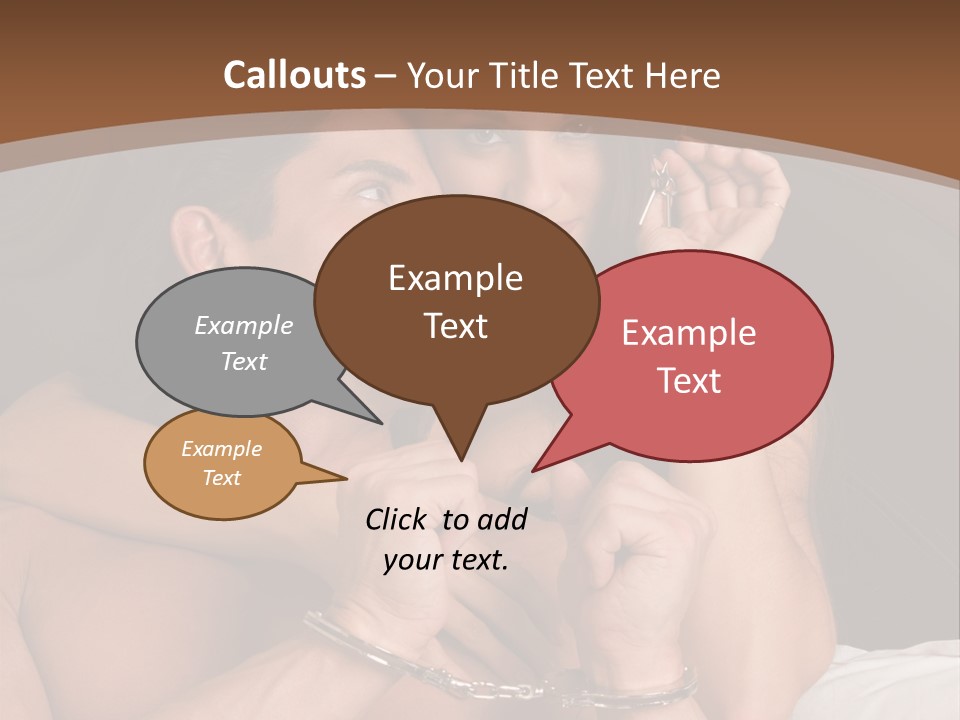 Callouts – Your Title Text Here

Example Text

Example Text

Example Text

Example Text

Click to add your text.